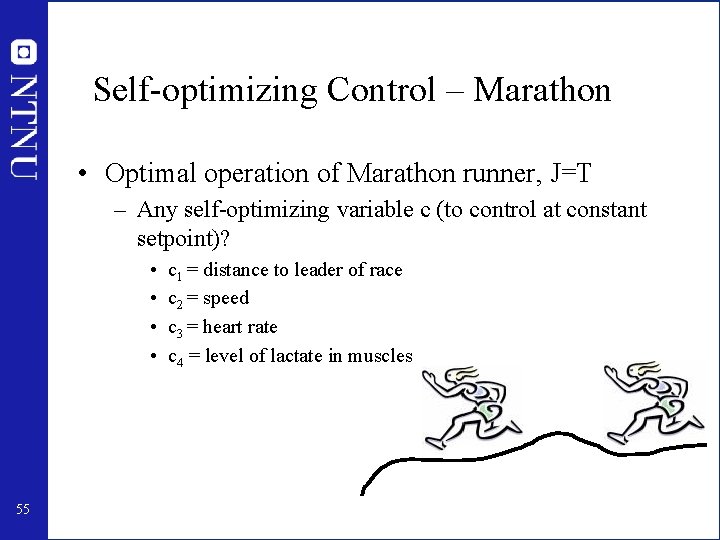 NTNU

Self-optimizing Control – Marathon

• Optimal operation of Marathon runner, J=T
  – Any self-optimizing variable c (to control at constant setpoint)?
    • $c_1$ = distance to leader of race
    • $c_2$ = speed
    • $c_3$ = heart rate
    • $c_4$ = level of lactate in muscles

55